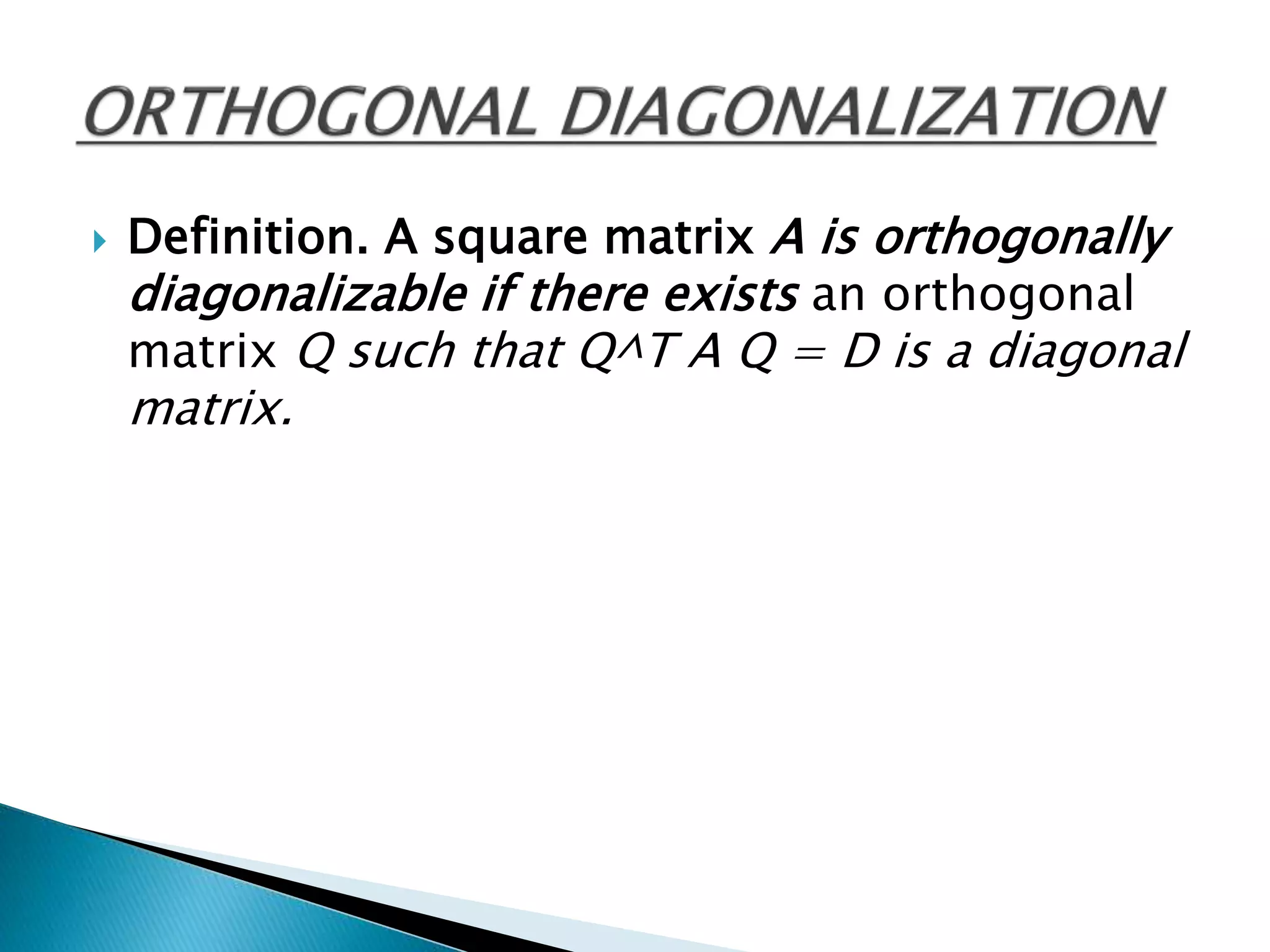 ORTHOGONAL DIAGONALIZATION

Definition. A square matrix A is orthogonally diagonalizable if there exists an orthogonal matrix Q such that Q^T A Q = D is a diagonal matrix.